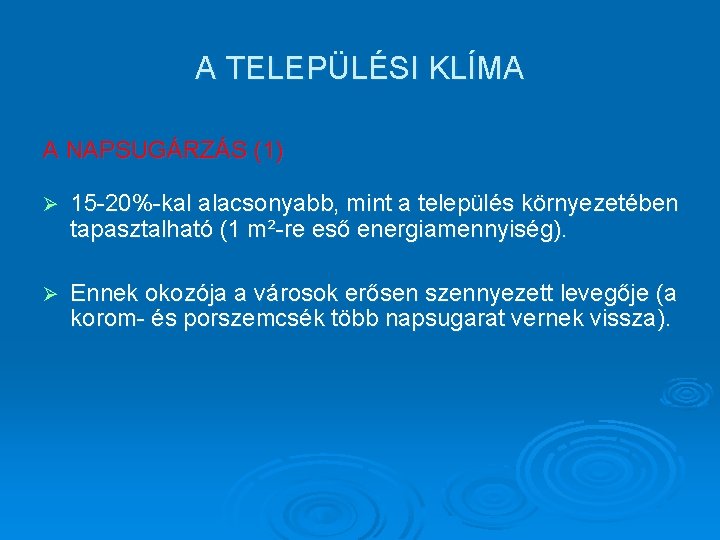 A TELEPÜLÉSI KLÍMA

A NAPSUGÁRZÁS (1)

➢ 15-20%-kal alacsonyabb, mint a település környezetében tapasztalható (1 $m^2$-re eső energiamennyiség).

➢ Ennek okozója a városok erősen szennyezett levegője (a korom- és porszemcsék több napsugarat vernek vissza).